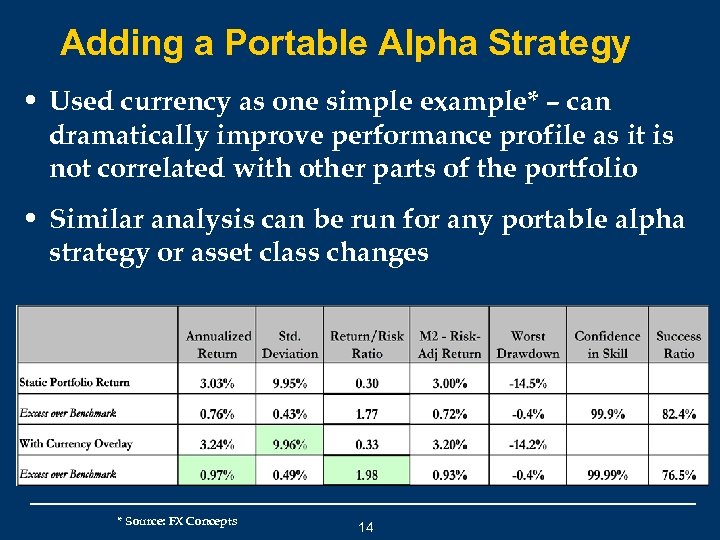 Adding a Portable Alpha Strategy

• Used currency as one simple example* – can dramatically improve performance profile as it is not correlated with other parts of the portfolio

• Similar analysis can be run for any portable alpha strategy or asset class changes

| | Annualized Return | Std. Deviation | Return/Risk Ratio | M2 - Risk-Adj Return | Worst Drawdown | Confidence in Skill | Success Ratio |
|---|---|---|---|---|---|---|---|
| Static Portfolio Return | 3.03% | 9.95% | 0.30 | 3.00% | -14.5% | | |
| Excess over Benchmark | 0.76% | 0.43% | 1.77 | 0.72% | -0.4% | 99.9% | 82.4% |
| With Currency Overlay | 3.24% | 9.96% | 0.33 | 3.20% | -14.2% | | |
| Excess over Benchmark | 0.97% | 0.49% | 1.98 | 0.93% | -0.4% | 99.99% | 76.5% |

* Source: FX Concepts

14